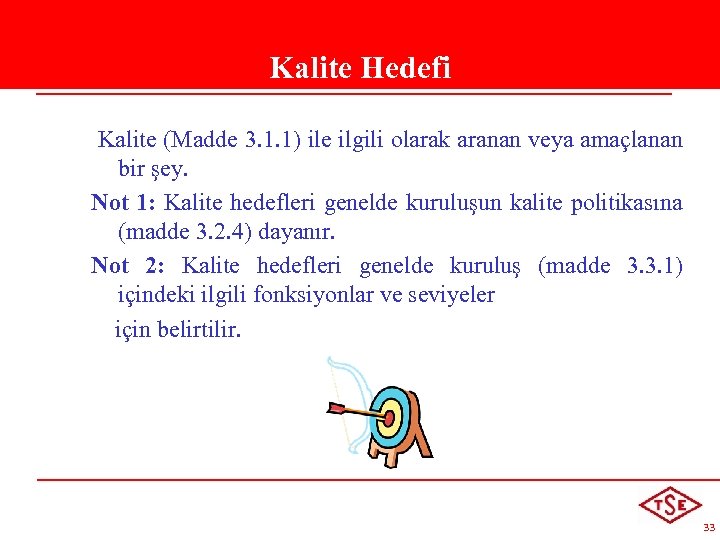 Kalite Hedefi

Kalite (Madde 3.1.1) ile ilgili olarak aranan veya amaçlanan bir şey.

Not 1: Kalite hedefleri genelde kuruluşun kalite politikasına (madde 3.2.4) dayanır.

Not 2: Kalite hedefleri genelde kuruluş (madde 3.3.1) içindeki ilgili fonksiyonlar ve seviyeler

için belirtilir.

TSE

33